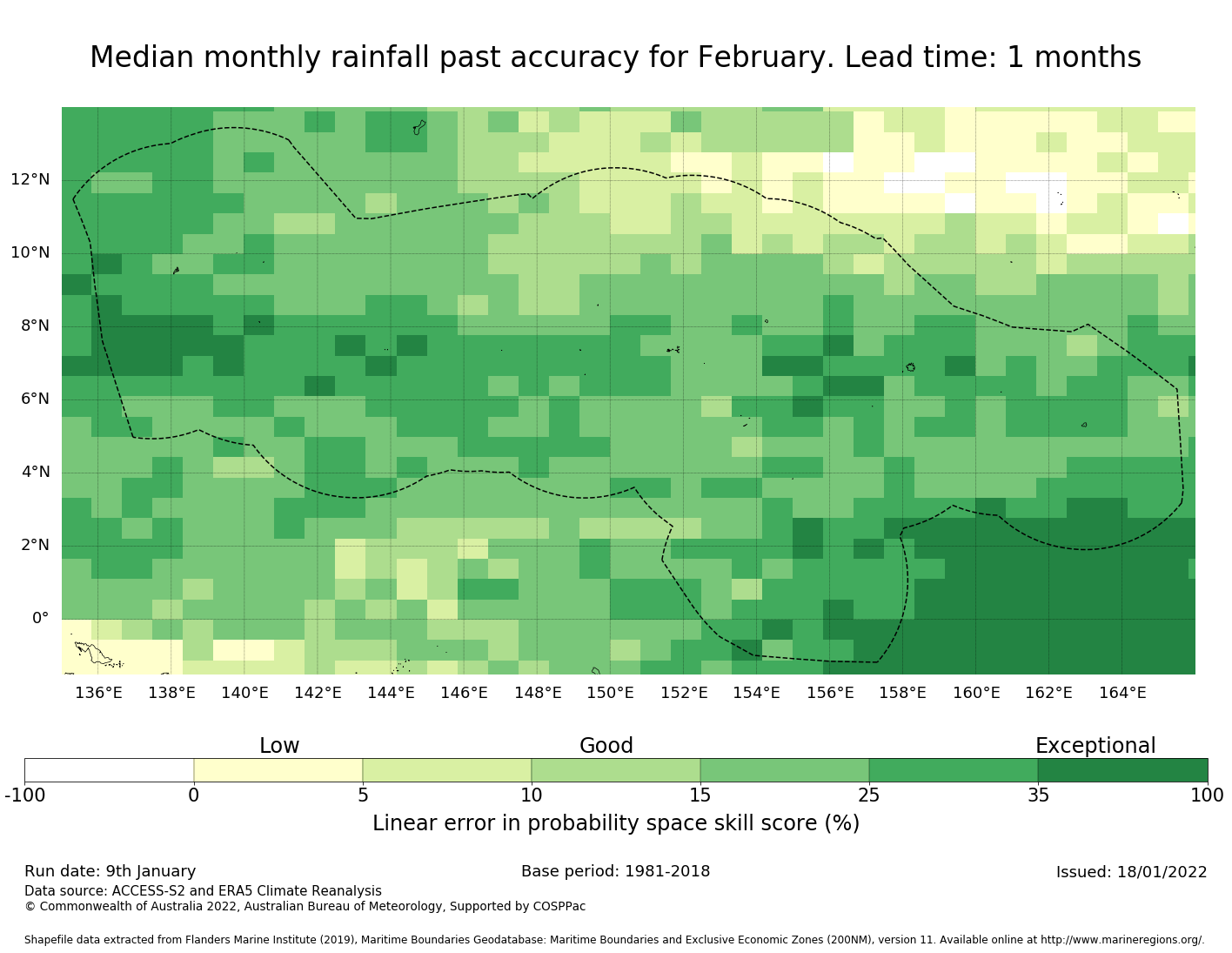 Median monthly rainfall past accuracy for February. Lead time: 1 months

12°N
10°N
8°N
6°N
4°N
2°N
0°

136°E 138°E 140°E 142°E 144°E 146°E 148°E 150°E 152°E 154°E 156°E 158°E 160°E 162°E 164°E

Low
Good
Exceptional

-100 0 5 10 15 25 35 100

Linear error in probability space skill score (%)

Run date: 9th January
Base period: 1981-2018
Issued: 18/01/2022

Data source: ACCESS-S2 and ERA5 Climate Reanalysis
© Commonwealth of Australia 2022, Australian Bureau of Meteorology, Supported by COSPPac

Shapefile data extracted from Flanders Marine Institute (2019), Maritime Boundaries Geodatabase: Maritime Boundaries and Exclusive Economic Zones (200NM), version 11. Available online at http://www.marineregions.org/.